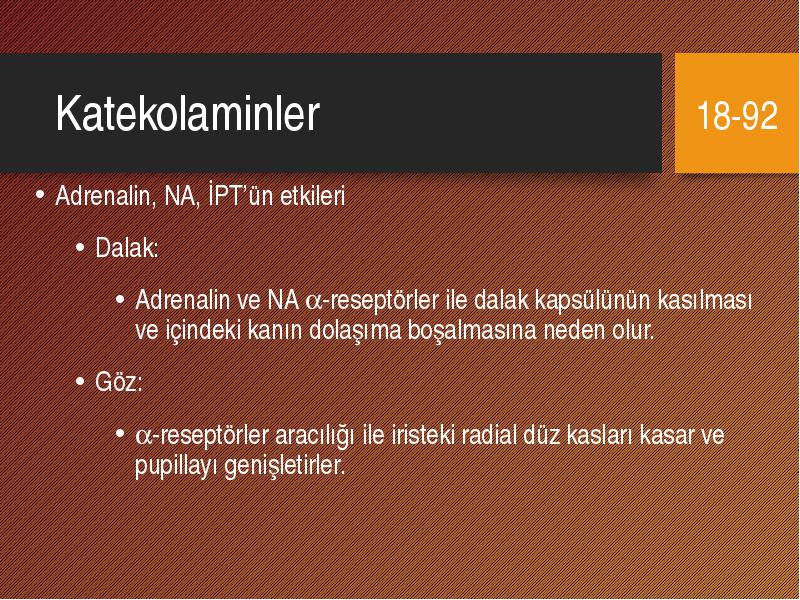 Katekolaminler

18-92

• Adrenalin, NA, İPT'ün etkileri

• Dalak:

• Adrenalin ve NA $\alpha$-reseptörler ile dalak kapsülünün kasılması ve içindeki kanın dolaşıma boşalmasına neden olur.

• Göz:

• $\alpha$-reseptörler aracılığı ile iristeki radial düz kasları kasar ve pupillayı genişletirler.